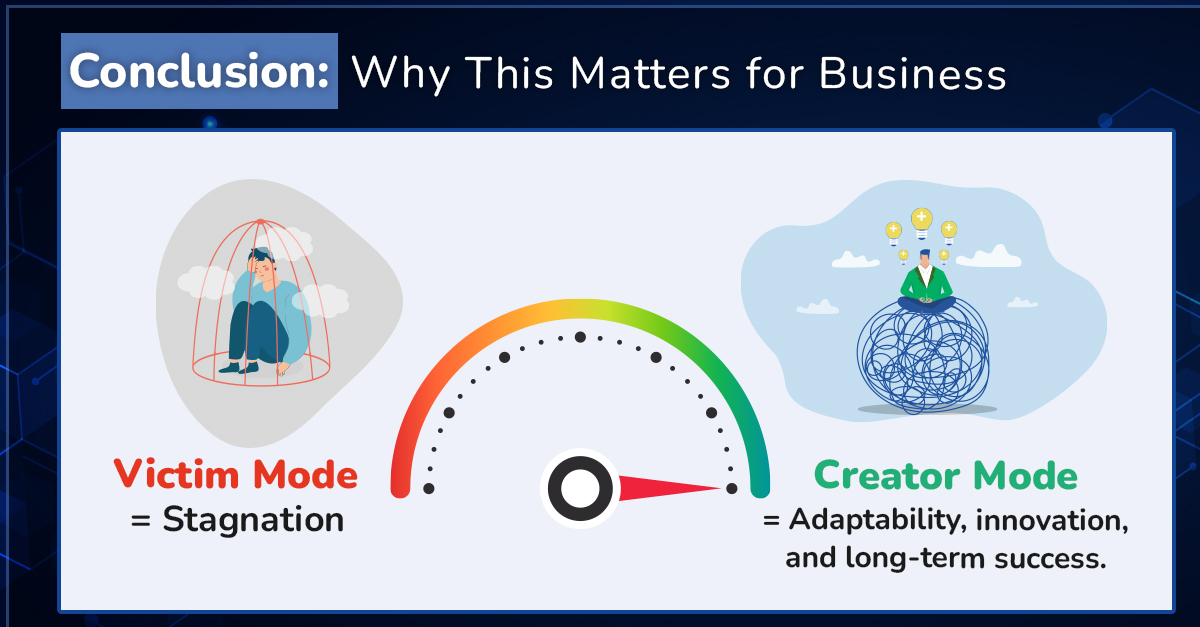 Conclusion: Why This Matters for Business

Victim Mode
= Stagnation

Creator Mode
= Adaptability, innovation, and long-term success.